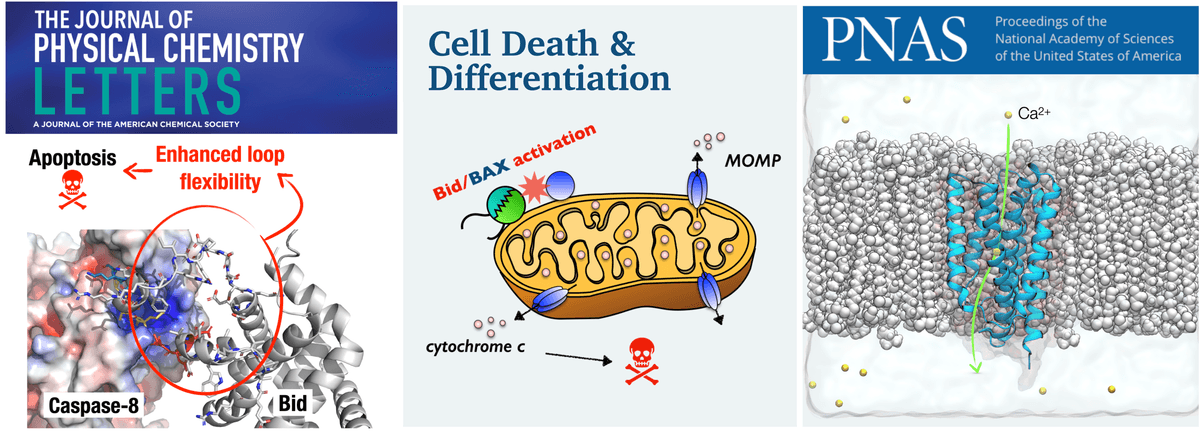 THE JOURNAL OF
PHYSICAL CHEMISTRY
LETTERS
A JOURNAL OF THE AMERICAN CHEMICAL SOCIETY

Apoptosis

Enhanced loop flexibility

Caspase-8

Bid

Cell Death & Differentiation

Bid/BAX activation

MOMP

cytochrome c

PNAS

Proceedings of the National Academy of Sciences of the United States of America

$Ca^{2+}$